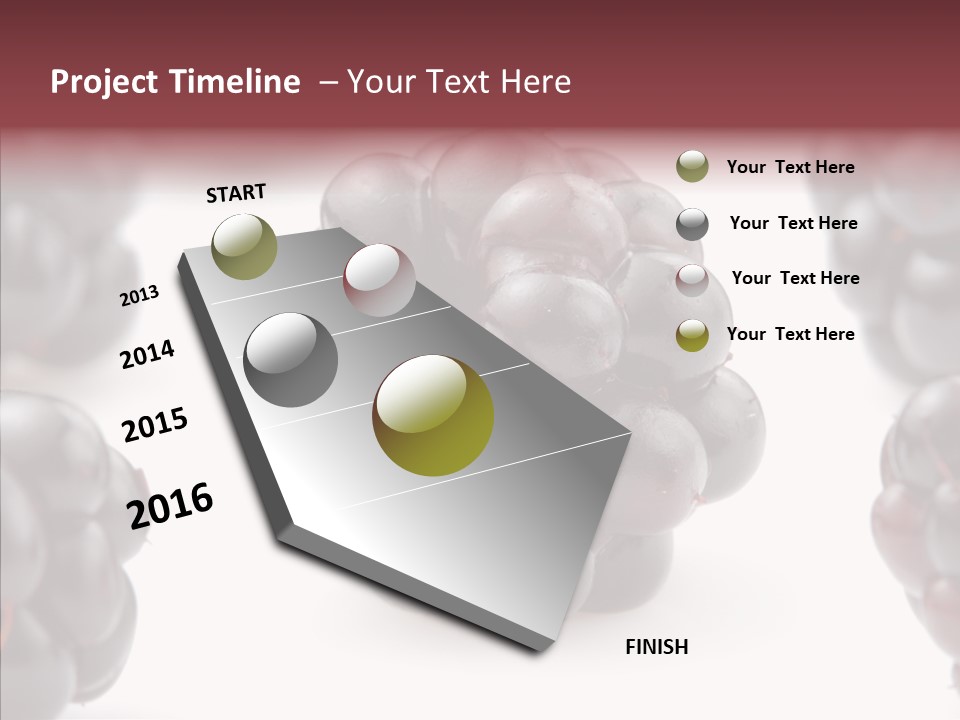 Project Timeline – Your Text Here

START

2013

2014

2015

2016

FINISH

Your Text Here

Your Text Here

Your Text Here

Your Text Here